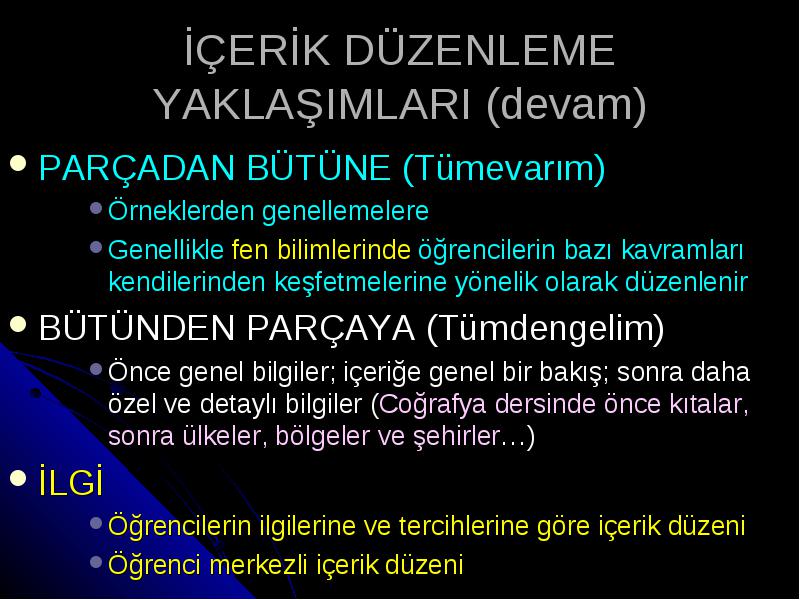 İÇERİK DÜZENLEME YAKLAŞIMLARI (devam)

PARÇADAN BÜTÜNE (Tümevarım)

Örneklerden genellemelere

Genellikle fen bilimlerinde öğrencilerin bazı kavramları kendilerinden keşfetmelerine yönelik olarak düzenlenir

BÜTÜNDEN PARÇAYA (Tümdengelim)

Önce genel bilgiler; içeriğe genel bir bakış; sonra daha özel ve detaylı bilgiler (Coğrafya dersinde önce kıtalar, sonra ülkeler, bölgeler ve şehirler…)

İLGİ

Öğrencilerin ilgilerine ve tercihlerine göre içerik düzeni

Öğrenci merkezli içerik düzeni